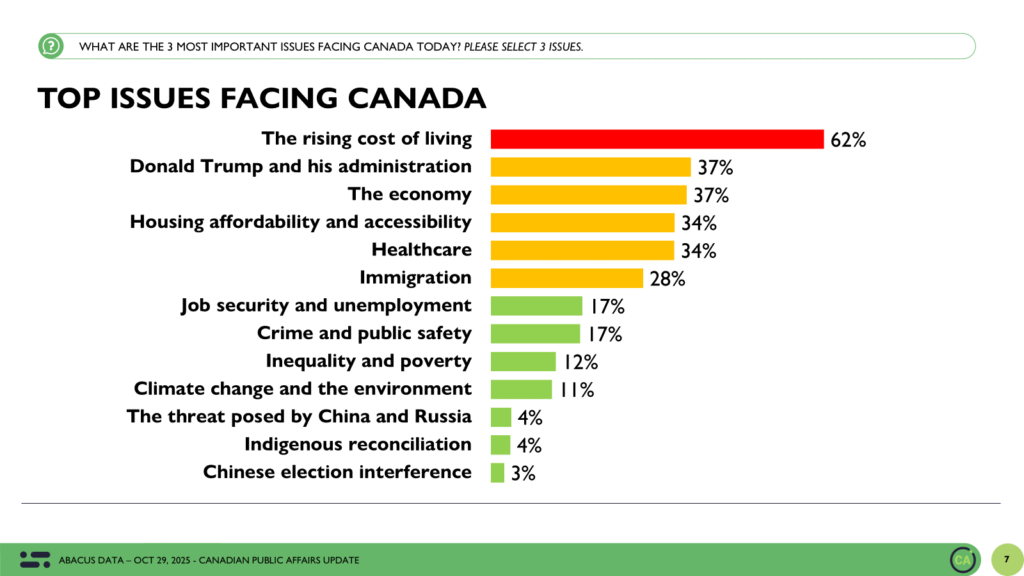 WHAT ARE THE 3 MOST IMPORTANT ISSUES FACING CANADA TODAY? PLEASE SELECT 3 ISSUES.

TOP ISSUES FACING CANADA

The rising cost of living 62%
Donald Trump and his administration 37%
The economy 37%
Housing affordability and accessibility 34%
Healthcare 34%
Immigration 28%
Job security and unemployment 17%
Crime and public safety 17%
Inequality and poverty 12%
Climate change and the environment 11%
The threat posed by China and Russia 4%
Indigenous reconciliation 4%
Chinese election interference 3%

ABACUS DATA – OCT 29, 2025 - CANADIAN PUBLIC AFFAIRS UPDATE

CA

7